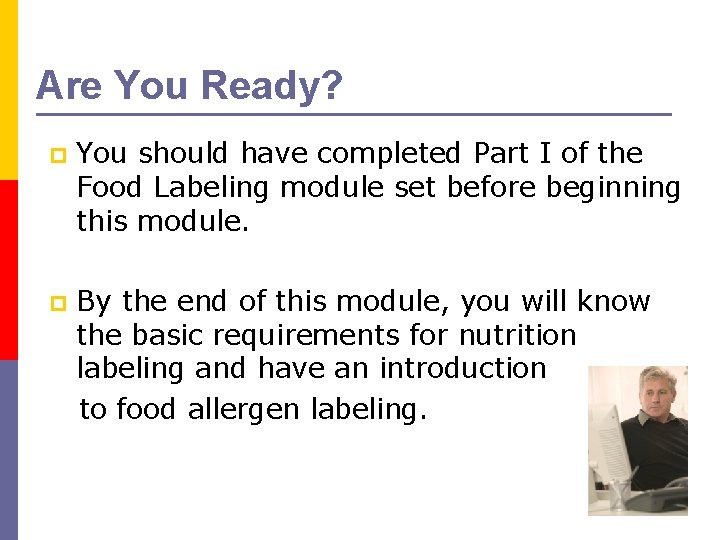 Are You Ready?

You should have completed Part I of the Food Labeling module set before beginning this module.

By the end of this module, you will know the basic requirements for nutrition labeling and have an introduction to food allergen labeling.